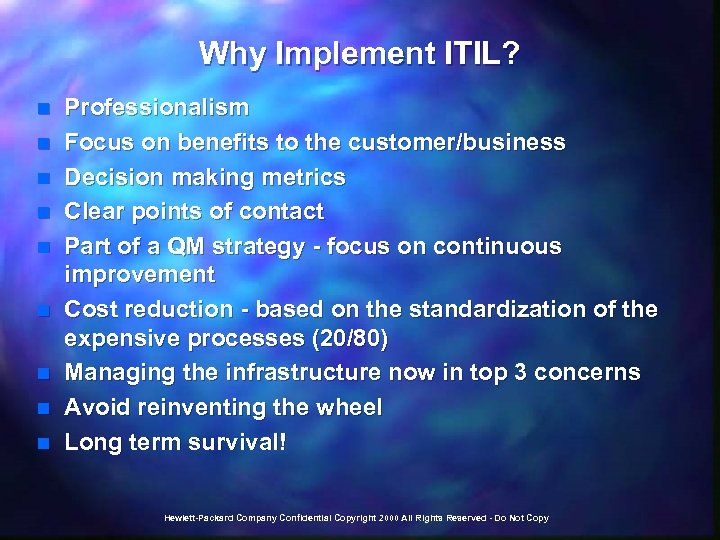 Why Implement ITIL?

- Professionalism
- Focus on benefits to the customer/business
- Decision making metrics
- Clear points of contact
- Part of a QM strategy - focus on continuous improvement
- Cost reduction - based on the standardization of the expensive processes (20/80)
- Managing the infrastructure now in top 3 concerns
- Avoid reinventing the wheel
- Long term survival!

Hewlett-Packard Company Confidential Copyright 2000 All Rights Reserved - Do Not Copy